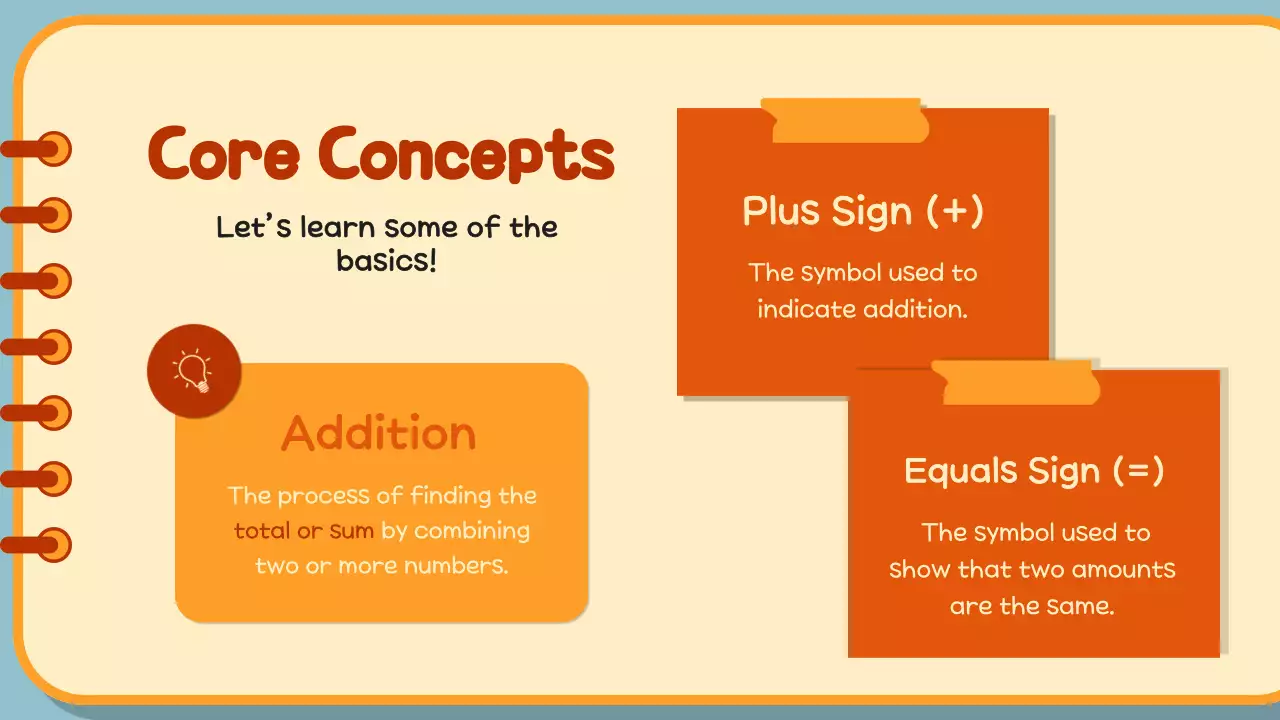 Core Concepts

Let's learn some of the basics!

Addition

The process of finding the total or sum by combining two or more numbers.

Plus Sign (+)

The symbol used to indicate addition.

Equals Sign (=)

The symbol used to show that two amounts are the same.